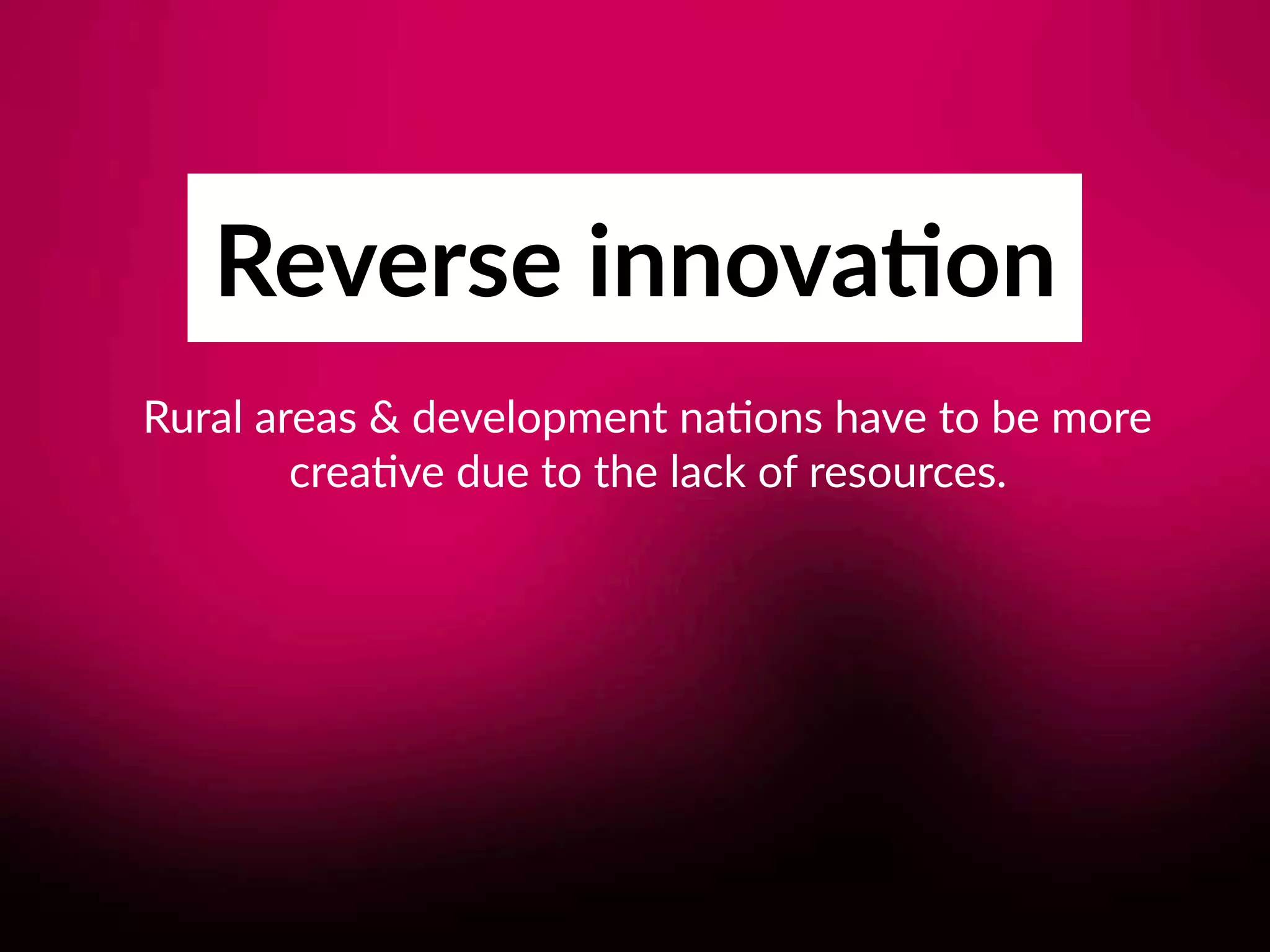 Reverse innovation

Rural areas & development nations have to be more creative due to the lack of resources.